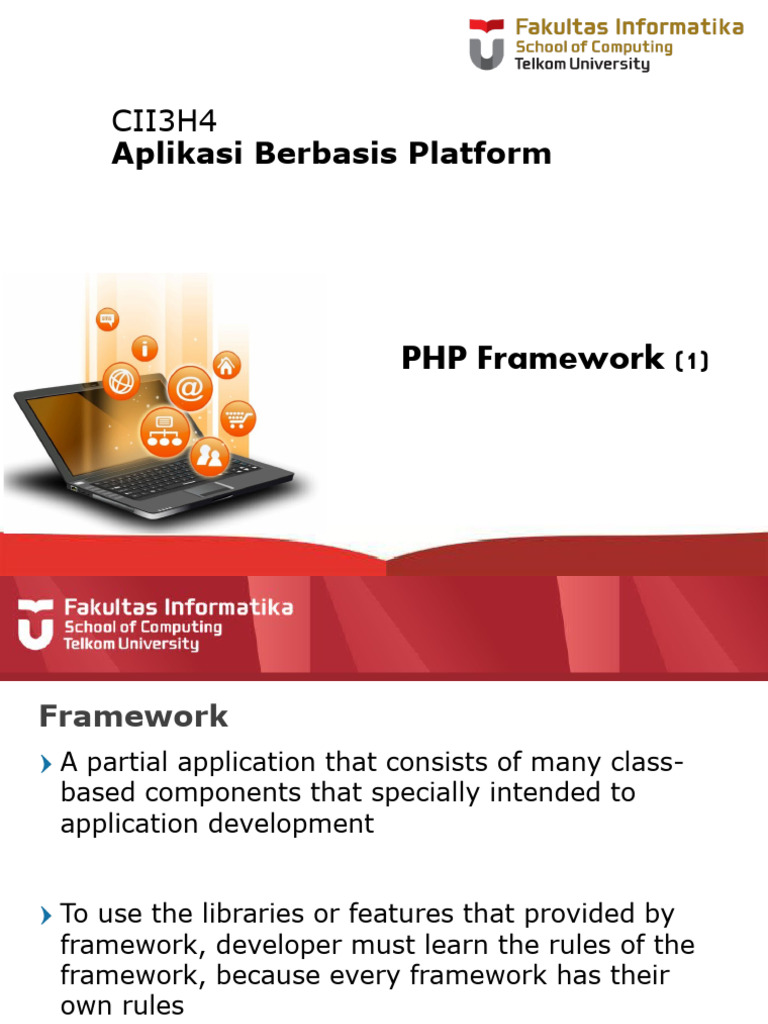 Fakultas Informatika
School of Computing
Telkom University

CII3H4
Aplikasi Berbasis Platform

PHP Framework (1)

Fakultas Informatika
School of Computing
Telkom University

Framework

› A partial application that consists of many class-based components that specially intended to application development

› To use the libraries or features that provided by framework, developer must learn the rules of the framework, because every framework has their own rules